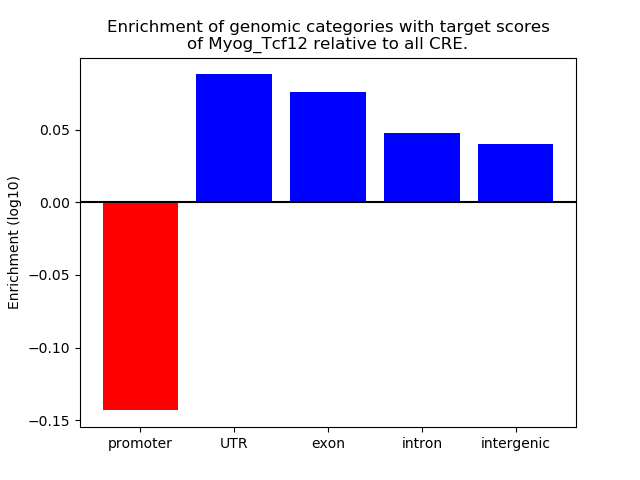 Enrichment of genomic categories with target scores of Myog_Tcf12 relative to all CRE.

Enrichment (log10)

0.05
0.00
−0.05
−0.10
−0.15

promoter
UTR
exon
intron
intergenic